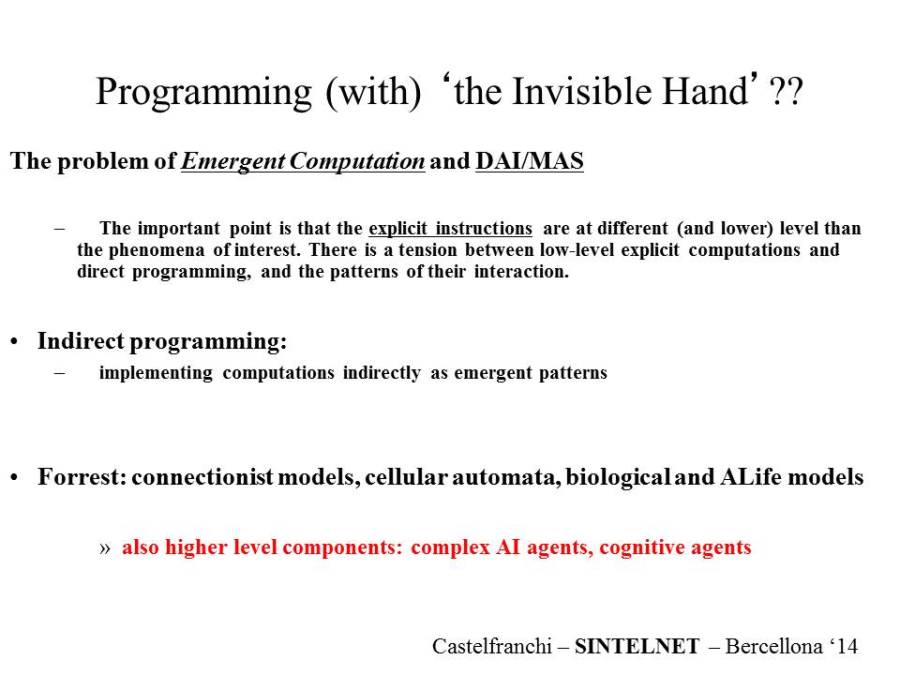 Programming (with) ‘the Invisible Hand’ ??

The problem of Emergent Computation and DAI/MAS

– The important point is that the explicit instructions are at different (and lower) level than the phenomena of interest. There is a tension between low-level explicit computations and direct programming, and the patterns of their interaction.

• Indirect programming:
– implementing computations indirectly as emergent patterns

• Forrest: connectionist models, cellular automata, biological and ALife models

» also higher level components: complex AI agents, cognitive agents

Castelfranchi – SINTELNET – Bercellona ‘14